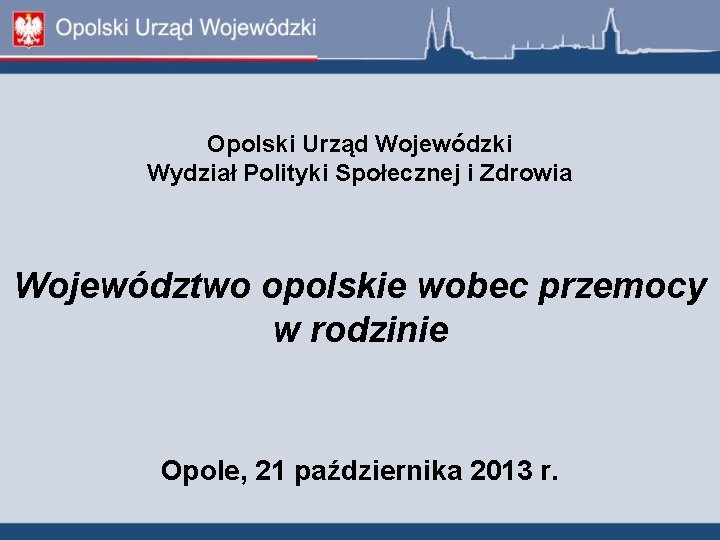 Opolski Urząd Wojewódzki

Opolski Urząd Wojewódzki
Wydział Polityki Społecznej i Zdrowia

Województwo opolskie wobec przemocy w rodzinie

Opole, 21 października 2013 r.